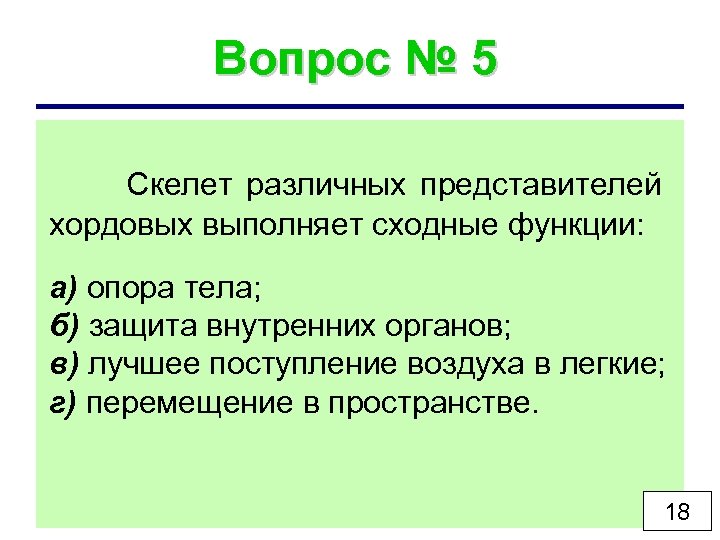 Вопрос № 5

Скелет различных представителей хордовых выполняет сходные функции:

а) опора тела;
б) защита внутренних органов;
в) лучшее поступление воздуха в легкие;
г) перемещение в пространстве.

18